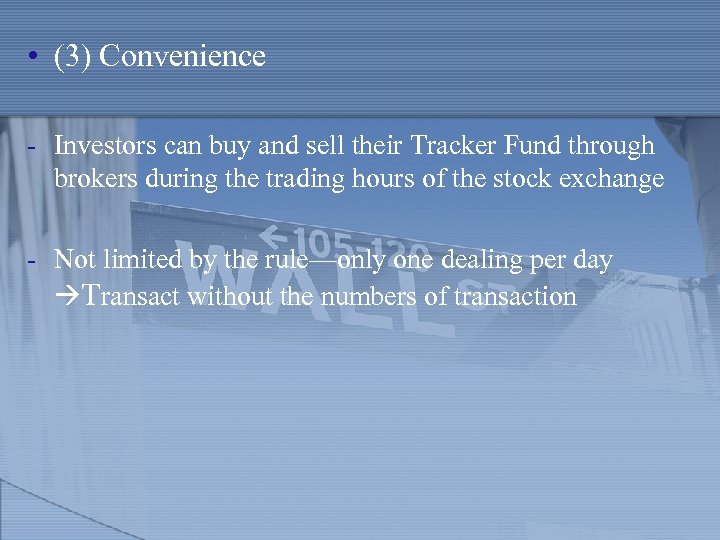 • (3) Convenience

- Investors can buy and sell their Tracker Fund through brokers during the trading hours of the stock exchange

- Not limited by the rule—only one dealing per day
→Transact without the numbers of transaction

←105-120
WALL ST